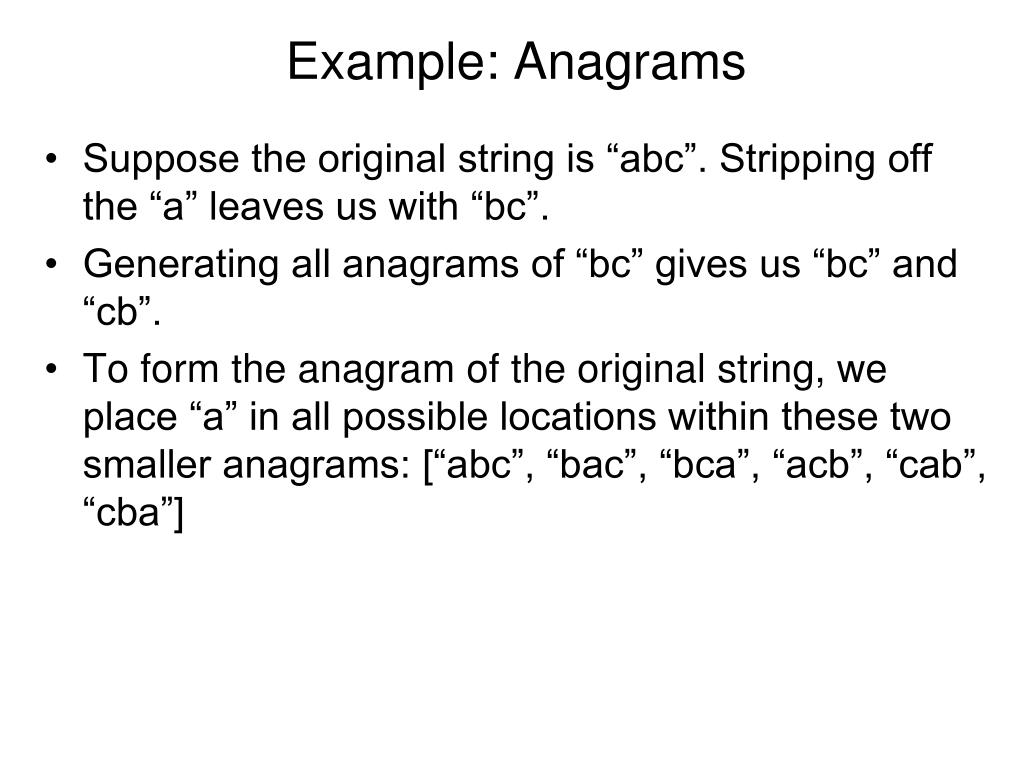 Example: Anagrams

• Suppose the original string is “abc”. Stripping off the “a” leaves us with “bc”.
• Generating all anagrams of “bc” gives us “bc” and “cb”.
• To form the anagram of the original string, we place “a” in all possible locations within these two smaller anagrams: [“abc”, “bac”, “bca”, “acb”, “cab”, “cba”]